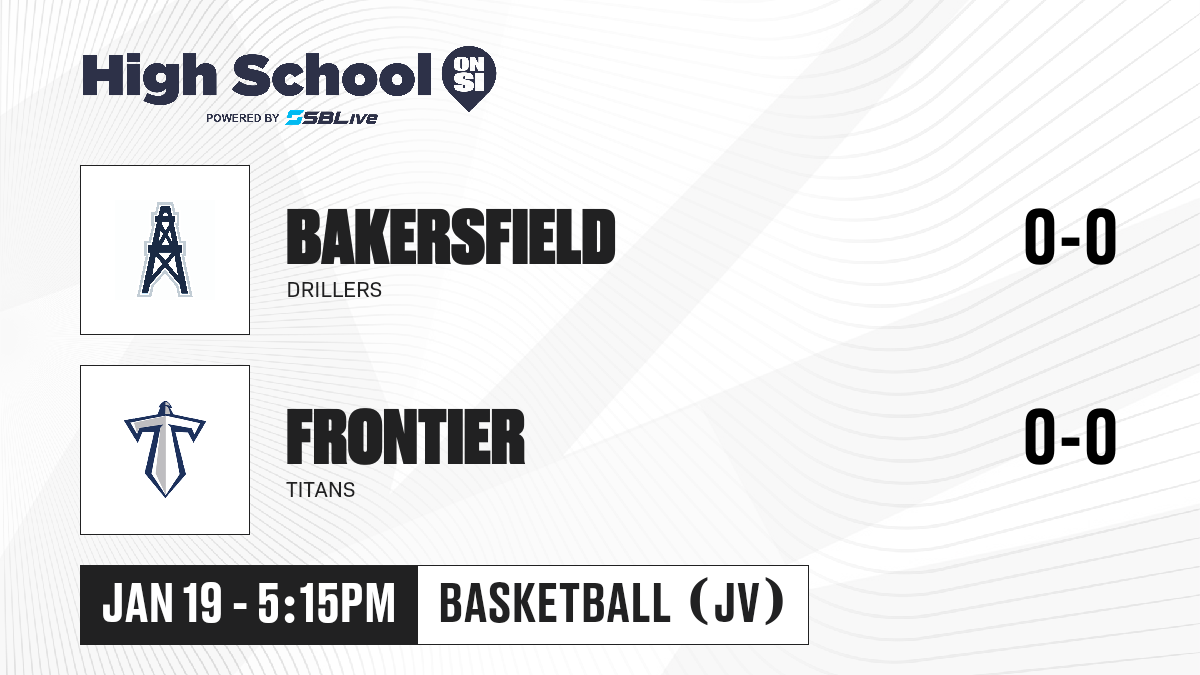 High School ON SI
POWERED BY SBLive

BAKERSFIELD
DRILLERS
0-0

FRONTIER
TITANS
0-0

JAN 19 - 5:15PM
BASKETBALL (JV)